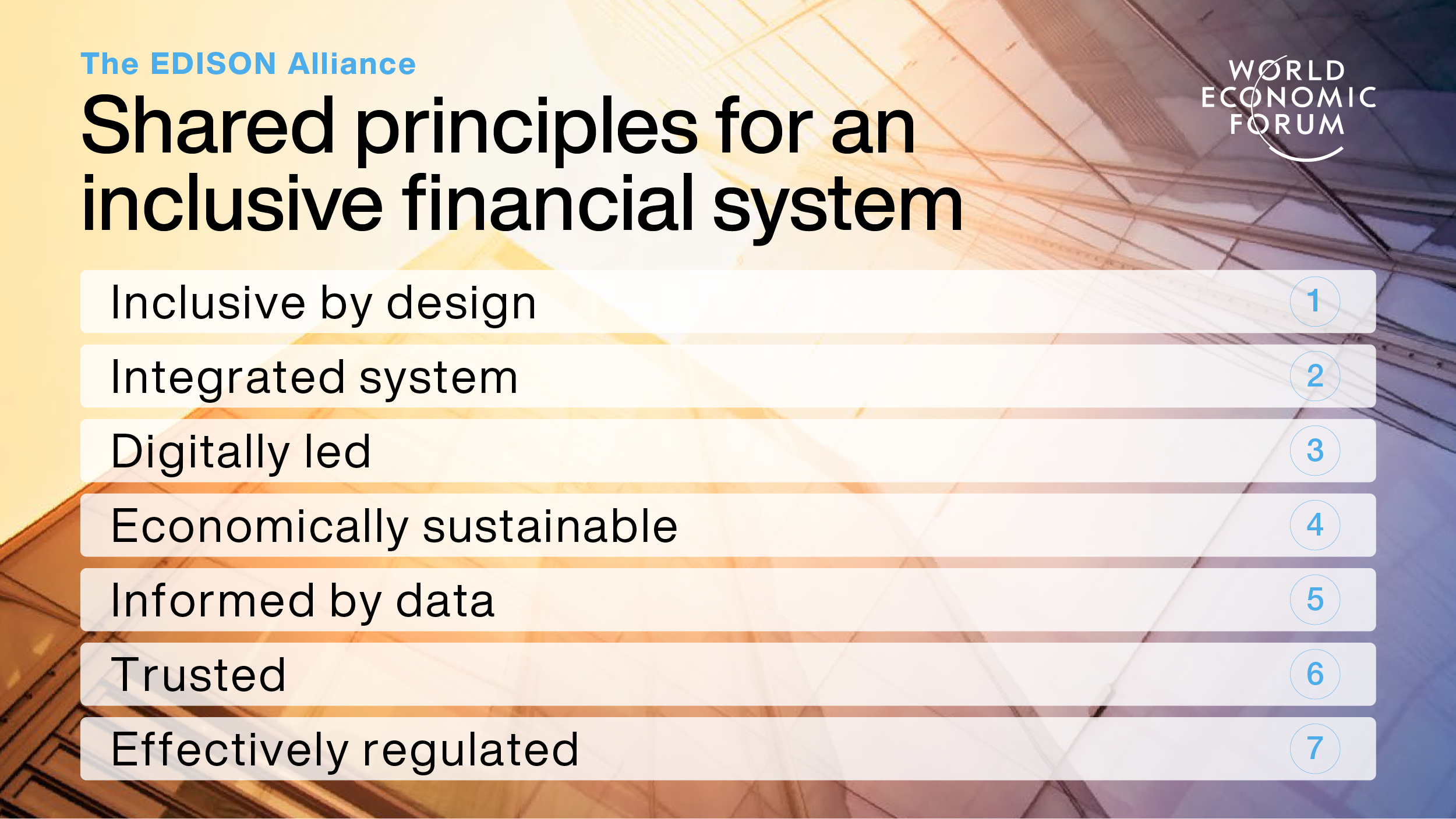 The EDISON Alliance

Shared principles for an inclusive financial system

WORLD ECONOMIC FORUM

Inclusive by design 1

Integrated system 2

Digitally led 3

Economically sustainable 4

Informed by data 5

Trusted 6

Effectively regulated 7